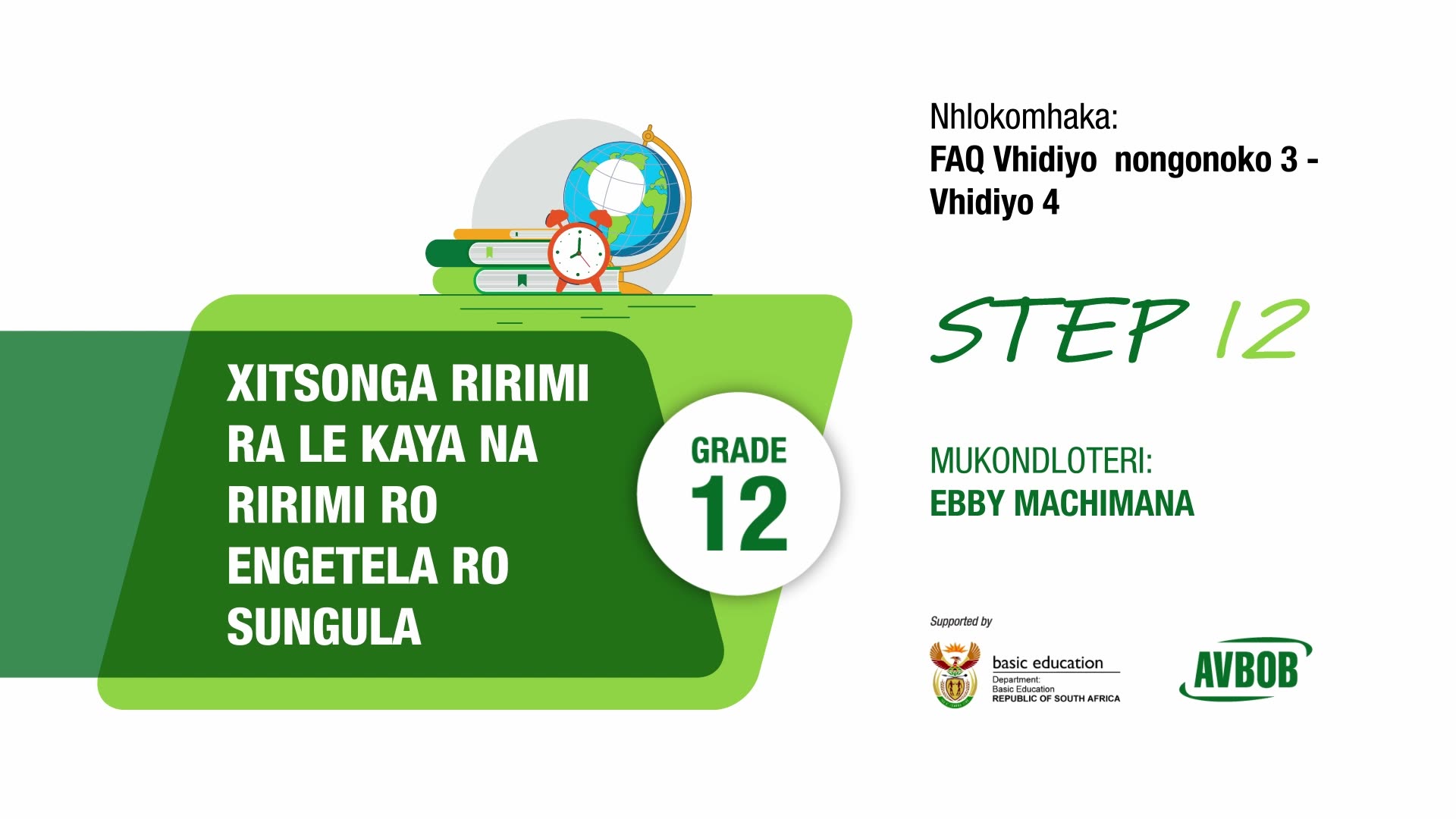 XITSONGA RIRIMI RA LE KAYA NA RIRIMI RO ENGETELA RO SUNGULA

GRADE
12

Nhlokomhaka:
FAQ Vhidiyo nongonoko 3 - Vhidiyo 4

STEP 12

MUKONDLOTERI:
EBBY MACHIMANA

Supported by

basic education
Department:
Basic Education
REPUBLIC OF SOUTH AFRICA

AVBOB